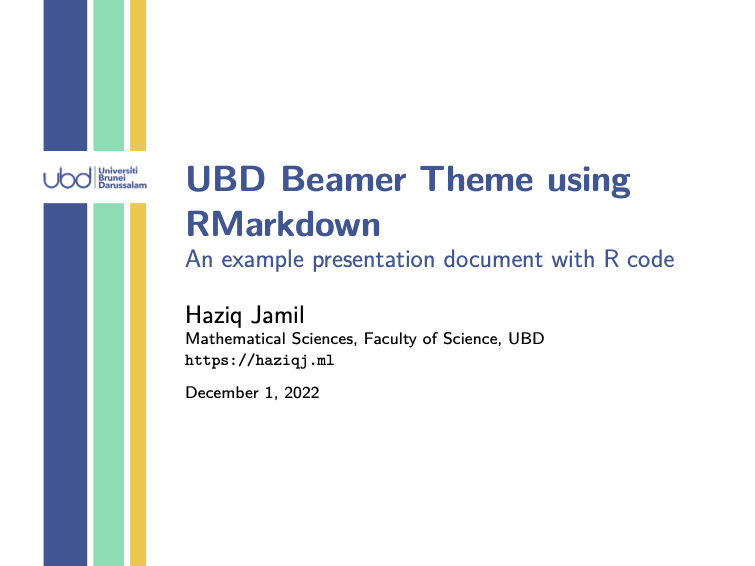 ubd Universiti Brunei Darussalam

UBD Beamer Theme using RMarkdown

An example presentation document with R code

Haziq Jamil

Mathematical Sciences, Faculty of Science, UBD

https://haziqj.ml

December 1, 2022